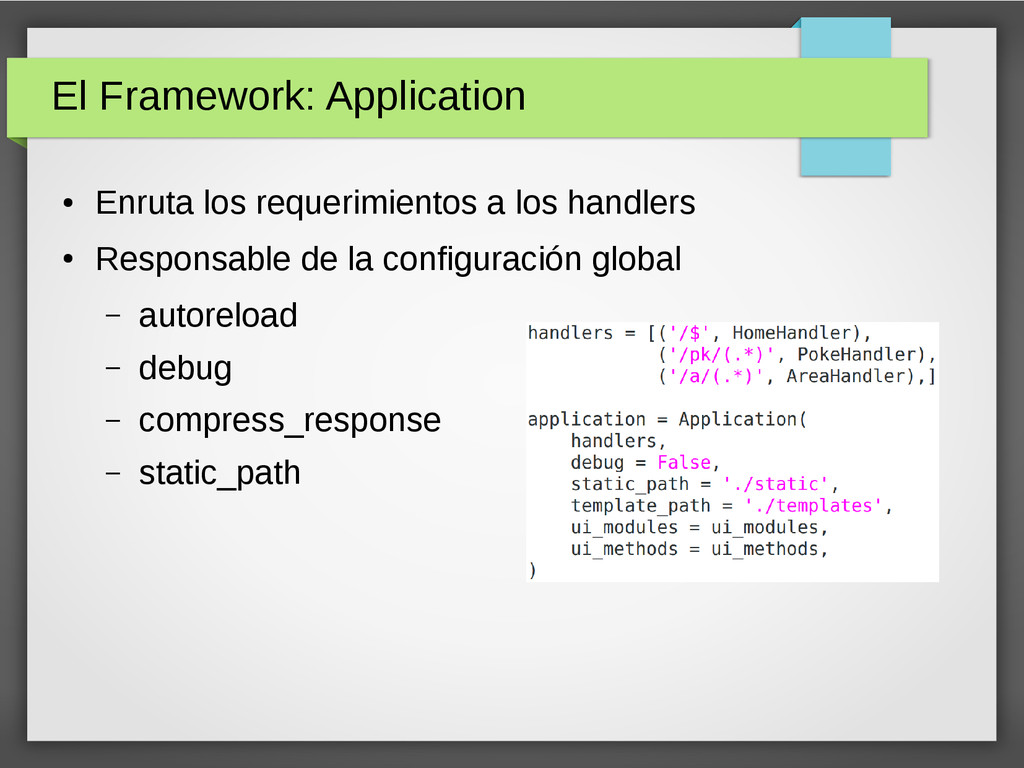 El Framework: Application

● Enruta los requerimientos a los handlers

● Responsable de la configuración global

– autoreload

– debug

– compress_response

– static_path

handlers = [('/$', HomeHandler),
            ('/pk/(.*)', PokeHandler),
            ('/a/(.*)', AreaHandler),]

application = Application(
    handlers,
    debug = False,
    static_path = './static',
    template_path = './templates',
    ui_modules = ui_modules,
    ui_methods = ui_methods,
)